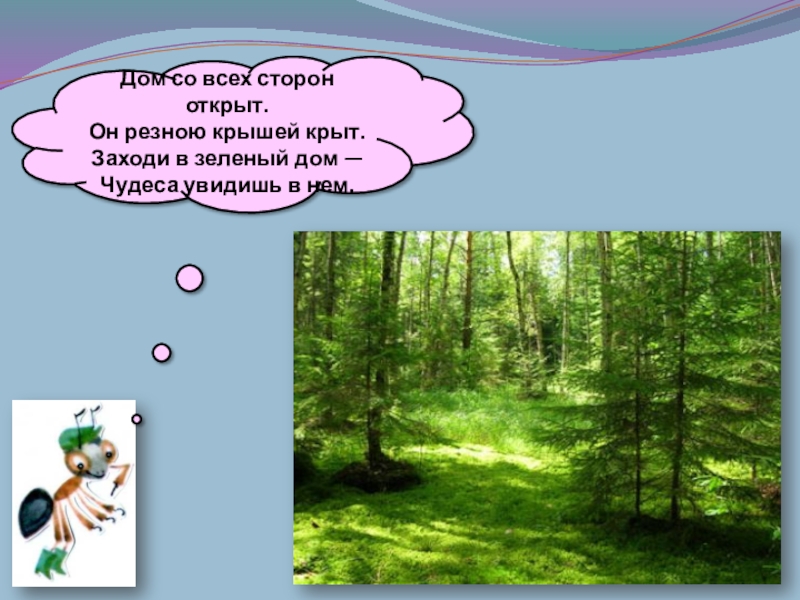 Дом со всех сторон открыт.
Он резною крышей крыт.
Заходи в зеленый дом —
Чудеса увидишь в нем.